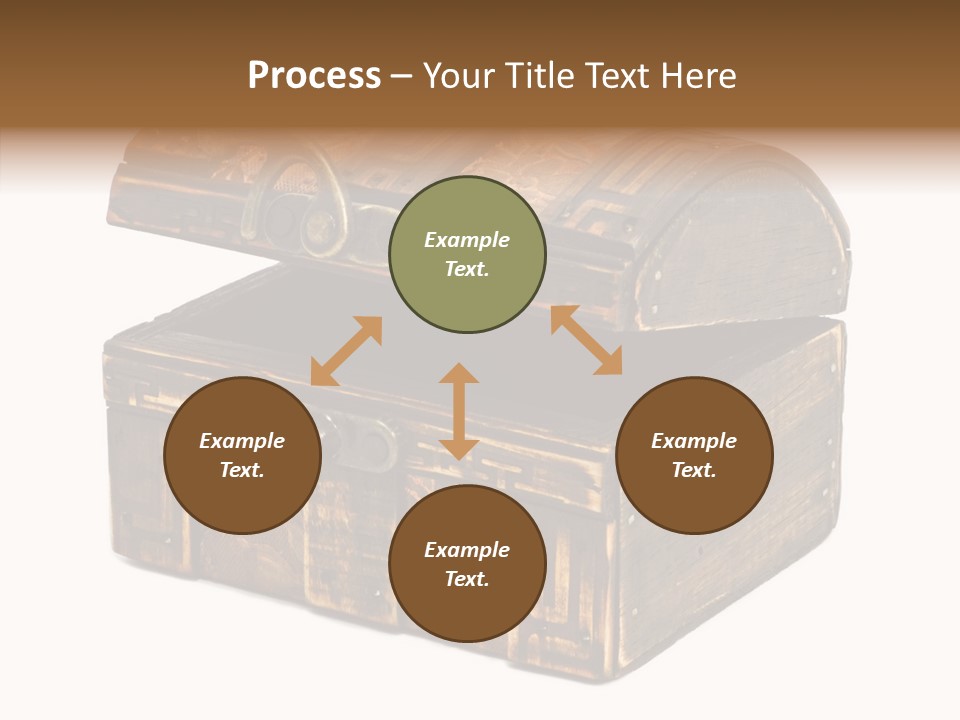 Process – Your Title Text Here

Example Text.

Example Text.

Example Text.

Example Text.